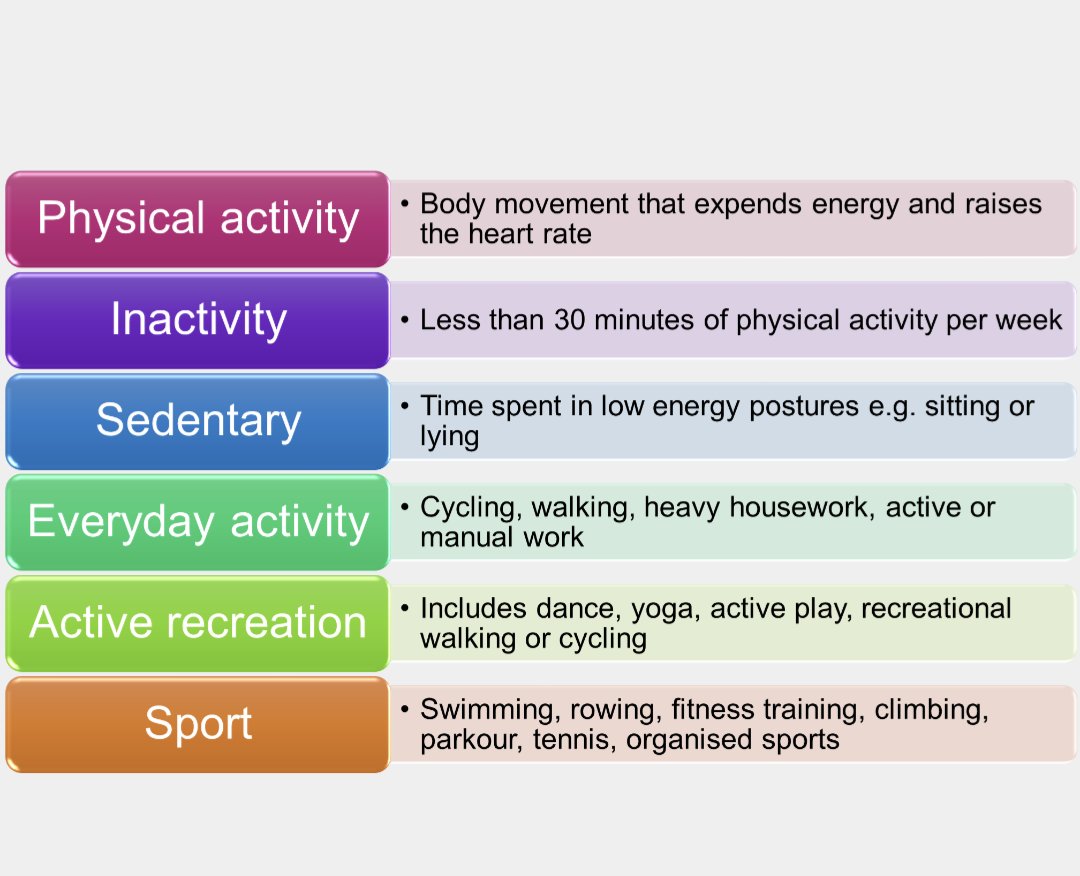 Physical activity

• Body movement that expends energy and raises the heart rate

Inactivity

• Less than 30 minutes of physical activity per week

Sedentary

• Time spent in low energy postures e.g. sitting or lying

Everyday activity

• Cycling, walking, heavy housework, active or manual work

Active recreation

• Includes dance, yoga, active play, recreational walking or cycling

Sport

• Swimming, rowing, fitness training, climbing, parkour, tennis, organised sports